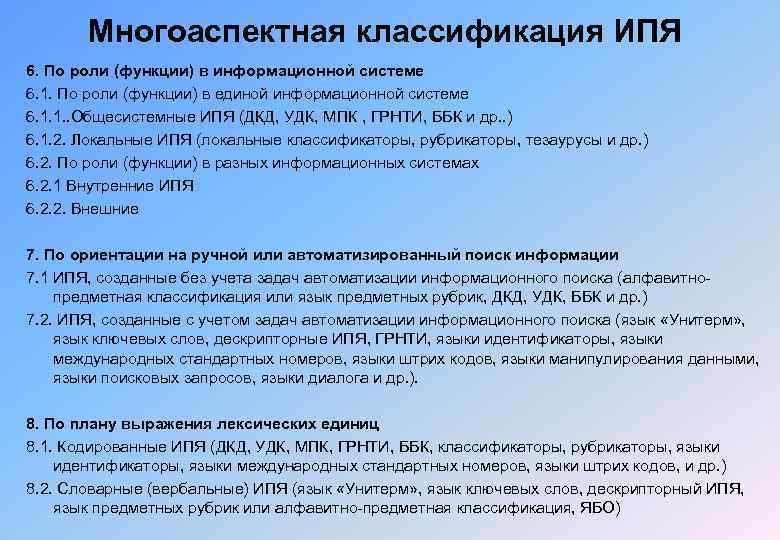 Многоаспектная классификация ИПЯ

6. По роли (функции) в информационной системе
6.1. По роли (функции) в единой информационной системе
6.1.1..Общесистемные ИПЯ (ДКД, УДК, МПК , ГРНТИ, ББК и др..)
6.1.2. Локальные ИПЯ (локальные классификаторы, рубрикаторы, тезаурусы и др.)
6.2. По роли (функции) в разных информационных системах
6.2.1 Внутренние ИПЯ
6.2.2. Внешние

7. По ориентации на ручной или автоматизированный поиск информации
7.1 ИПЯ, созданные без учета задач автоматизации информационного поиска (алфавитно-предметная классификация или язык предметных рубрик, ДКД, УДК, ББК и др.)
7.2. ИПЯ, созданные с учетом задач автоматизации информационного поиска (язык «Унитерм», язык ключевых слов, дескрипторные ИПЯ, ГРНТИ, языки идентификаторы, языки международных стандартных номеров, языки штрих кодов, языки манипулирования данными, языки поисковых запросов, языки диалога и др.).

8. По плану выражения лексических единиц
8.1. Кодированные ИПЯ (ДКД, УДК, МПК, ГРНТИ, ББК, классификаторы, рубрикаторы, языки идентификаторы, языки международных стандартных номеров, языки штрих кодов, и др.)
8.2. Словарные (вербальные) ИПЯ (язык «Унитерм», язык ключевых слов, дескрипторный ИПЯ, язык предметных рубрик или алфавитно-предметная классификация, ЯБО)